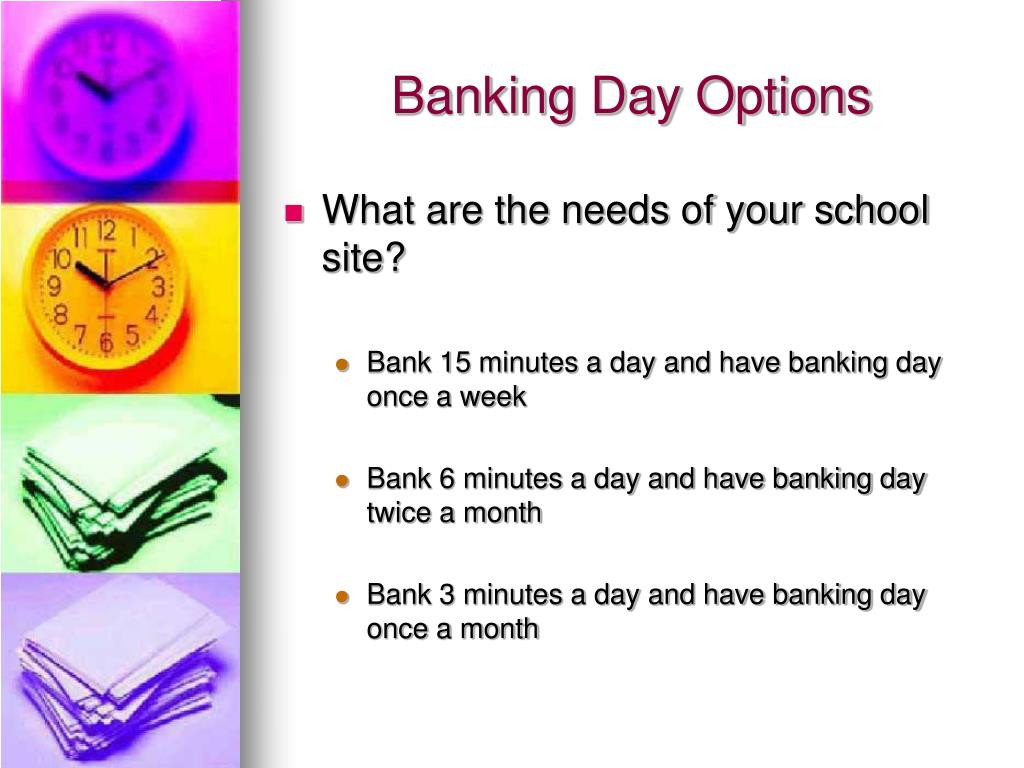 Banking Day Options

What are the needs of your school site?

Bank 15 minutes a day and have banking day once a week

Bank 6 minutes a day and have banking day twice a month

Bank 3 minutes a day and have banking day once a month